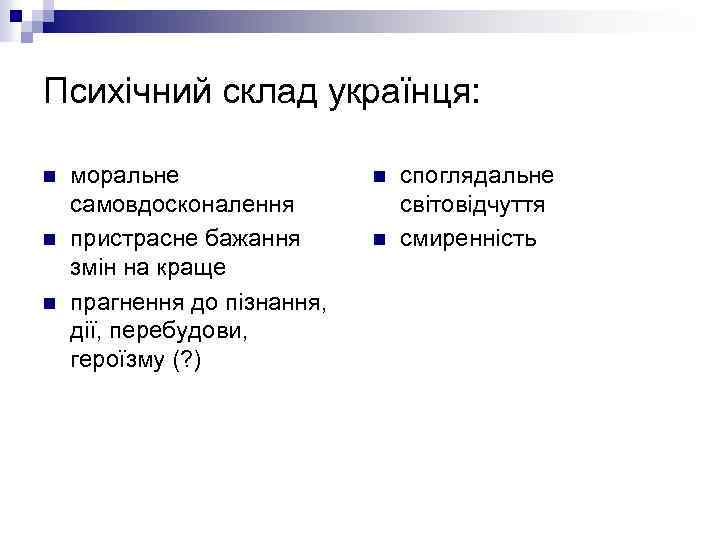 Психічний склад українця:

- моральне самовдосконалення
- пристрасне бажання змін на краще
- прагнення до пізнання, дії, перебудови, героїзму (?)

- споглядальне світовідчуття
- смиренність